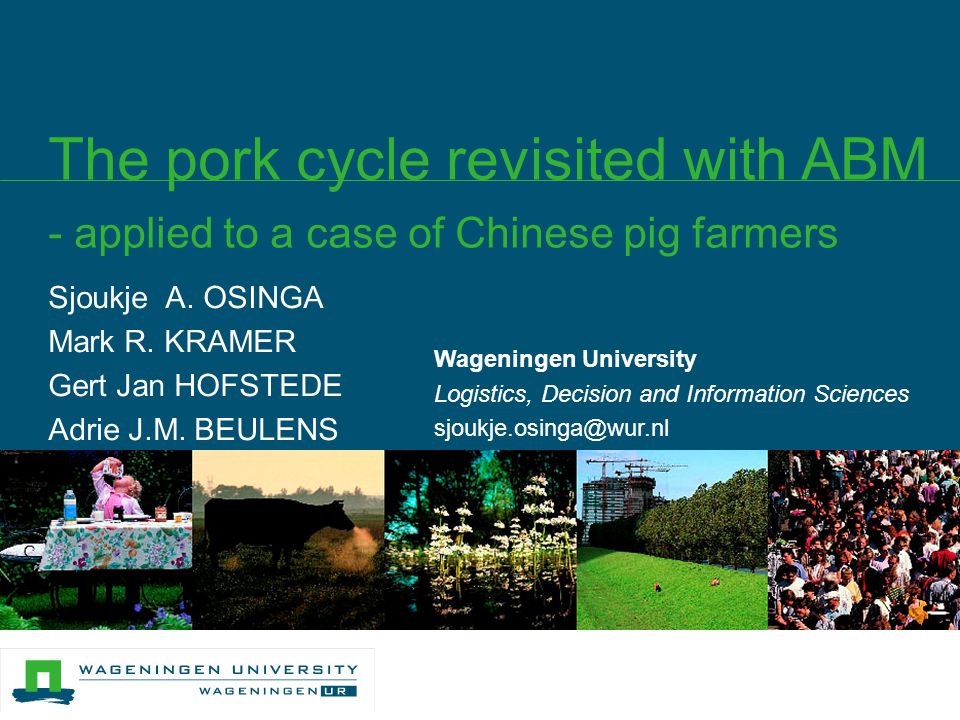 The pork cycle revisited with ABM

- applied to a case of Chinese pig farmers

Sjoukje A. OSINGA
Mark R. KRAMER
Gert Jan HOFSTEDE
Adrie J.M. BEULENS

Wageningen University
Logistics, Decision and Information Sciences
sjoukje.osinga@wur.nl

WAGENINGEN UNIVERSITY
WAGENINGEN UR